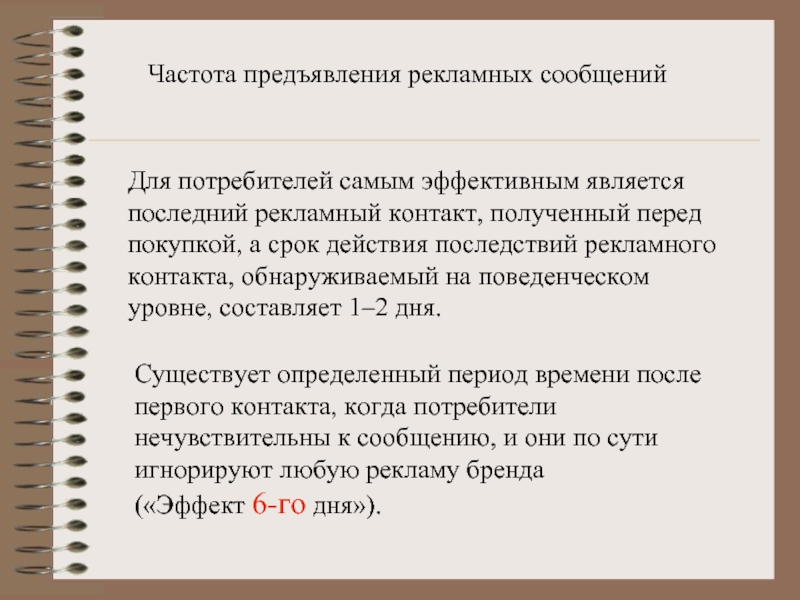 Частота предъявления рекламных сообщений

Для потребителей самым эффективным является последний рекламный контакт, полученный перед покупкой, а срок действия последствий рекламного контакта, обнаруживаемый на поведенческом уровне, составляет 1–2 дня.

Существует определенный период времени после первого контакта, когда потребители нечувствительны к сообщению, и они по сути игнорируют любую рекламу бренда («Эффект 6-го дня»).